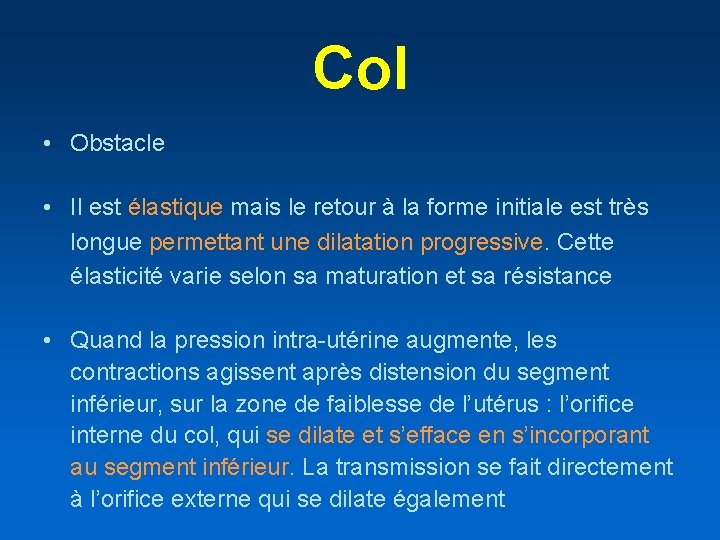 Col

• Obstacle

• Il est élastique mais le retour à la forme initiale est très longue permettant une dilatation progressive. Cette élasticité varie selon sa maturation et sa résistance

• Quand la pression intra-utérine augmente, les contractions agissent après distension du segment inférieur, sur la zone de faiblesse de l'utérus : l'orifice interne du col, qui se dilate et s'efface en s'incorporant au segment inférieur. La transmission se fait directement à l'orifice externe qui se dilate également